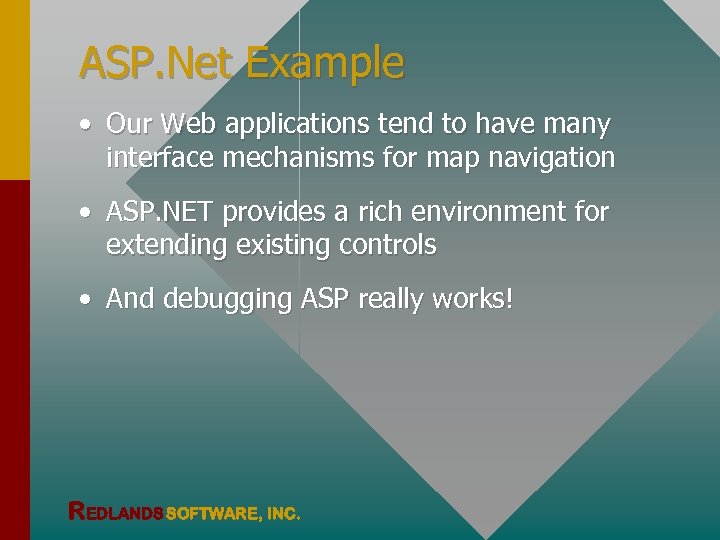 ASP.Net Example

• Our Web applications tend to have many interface mechanisms for map navigation

• ASP.NET provides a rich environment for extending existing controls

• And debugging ASP really works!

REDLANDS SOFTWARE, INC.